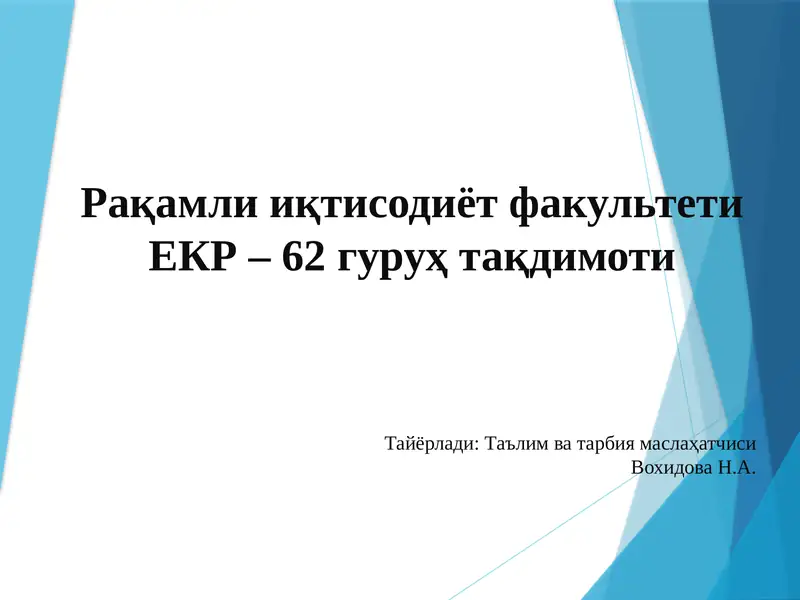 Рақамли иқтисодиёт факультети ЕКР – 62 гуруҳ тақдимоти

Тайёрлади: Таълим ва тарбия маслаҳатчиси
Вохидова Н.А.